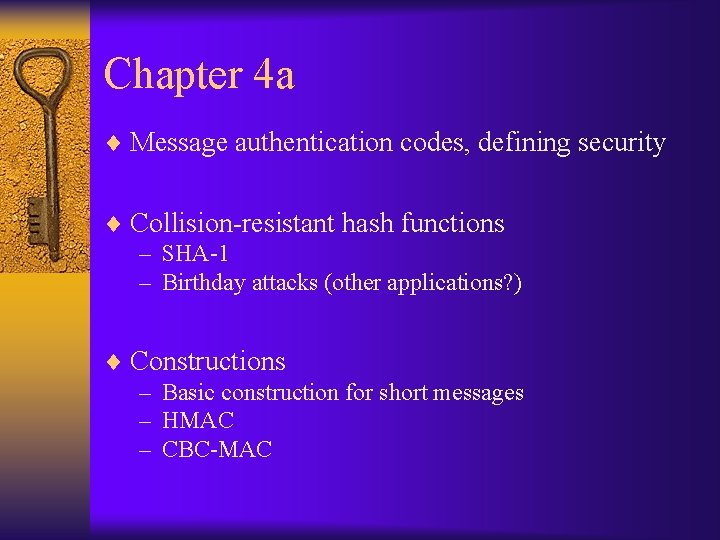 Chapter 4a

♦ Message authentication codes, defining security

♦ Collision-resistant hash functions
– SHA-1
– Birthday attacks (other applications?)

♦ Constructions
– Basic construction for short messages
– HMAC
– CBC-MAC